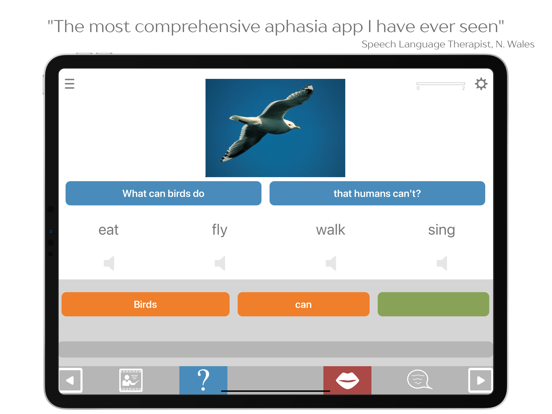 "The most comprehensive aphasia app I have ever seen"
Speech Language Therapist, N. Wales

0 2

What can birds do

that humans can't?

eat

fly

walk

sing

Birds

can

?